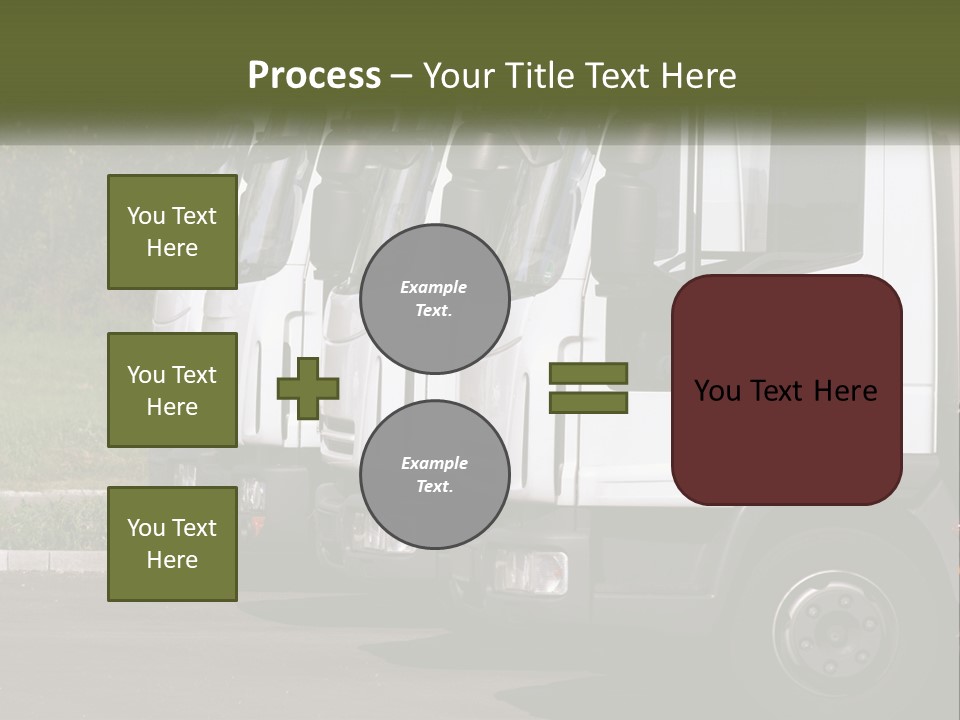 Process – Your Title Text Here

You Text Here

You Text Here

You Text Here

Example Text.

Example Text.

You Text Here